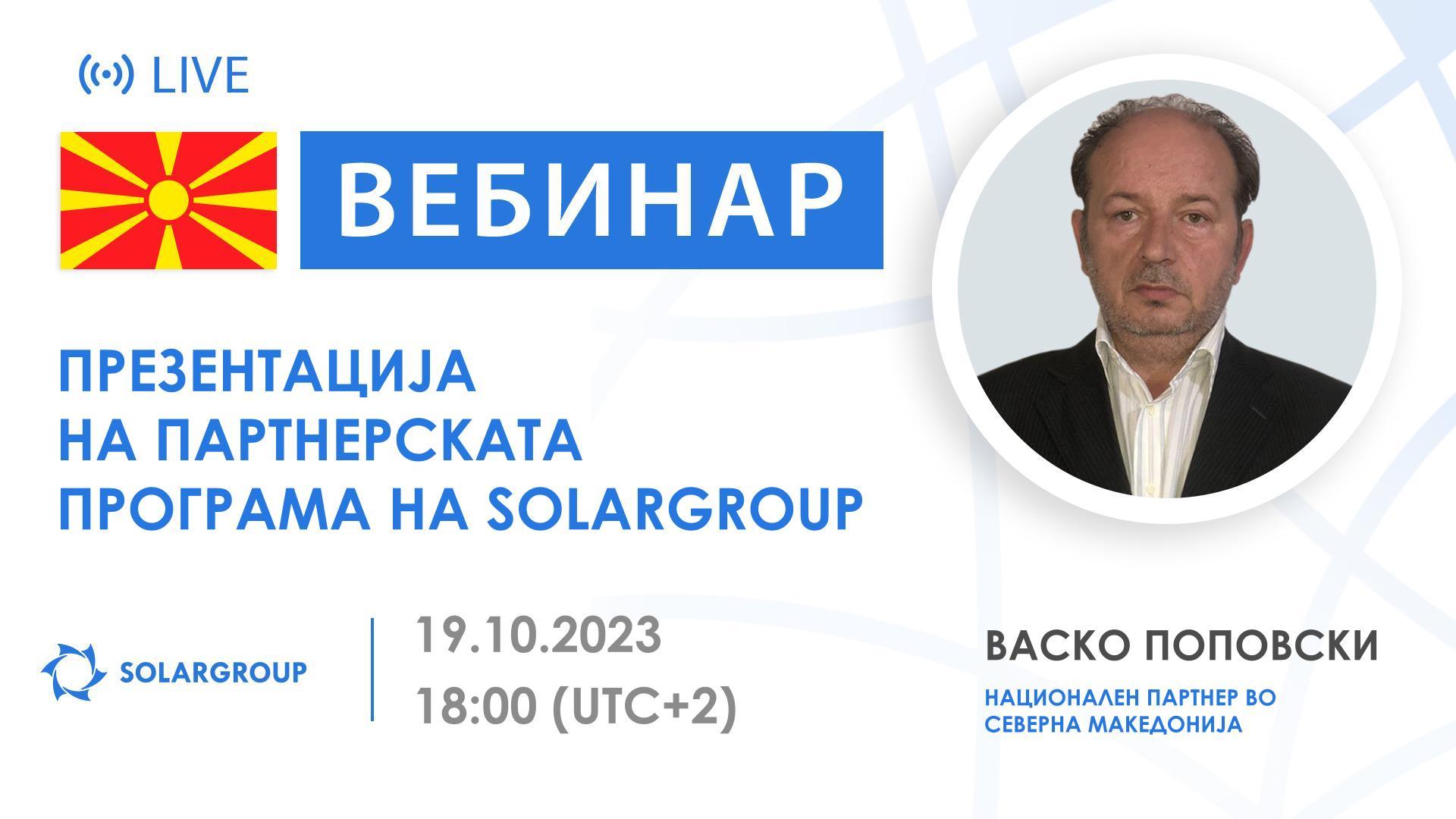 LIVE

ВЕБИНАР

ПРЕЗЕНТАЦИЈА НА ПАРТНЕРСКАТА ПРОГРАМА НА SOLARGROUP

SOLARGROUP

19.10.2023
18:00 (UTC+2)

ВАСКО ПОПОВСКИ

НАЦИОНАЛЕН ПАРТНЕР ВО СЕВЕРНА МАКЕДОНИЈА